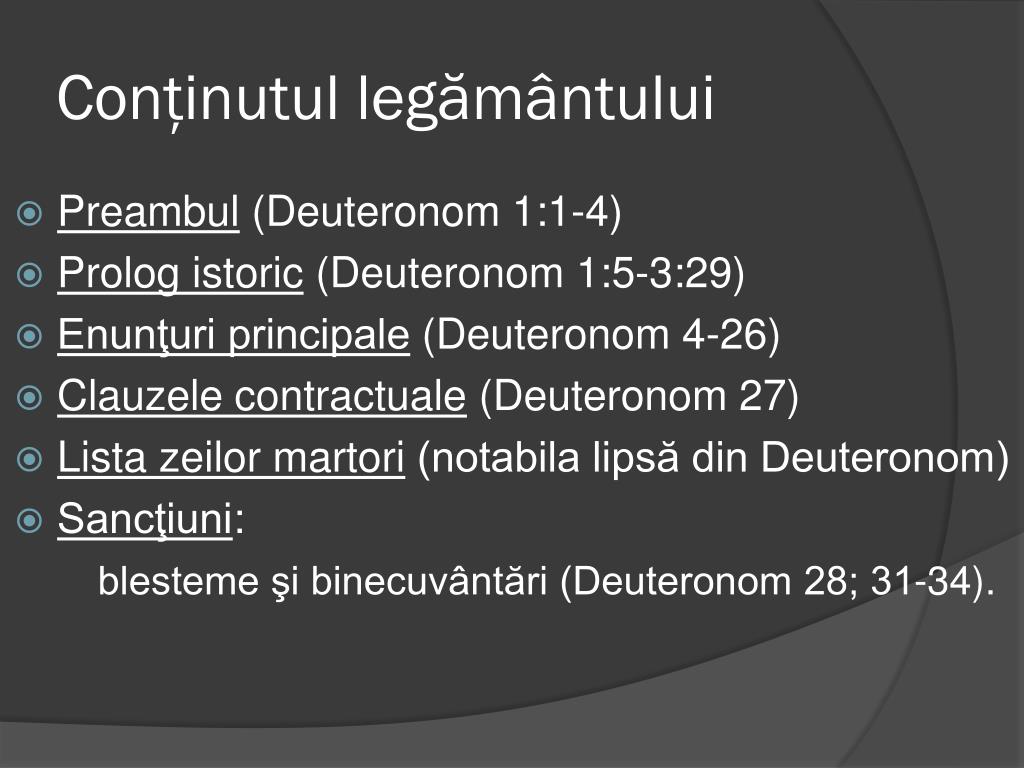 Conținutul legământului

Preambul (Deuteronom 1:1-4)
Prolog istoric (Deuteronom 1:5-3:29)
Enunţuri principale (Deuteronom 4-26)
Clauzele contractuale (Deuteronom 27)
Lista zeilor martori (notabila lipsă din Deuteronom)
Sancţiuni:
blesteme şi binecuvântări (Deuteronom 28; 31-34).